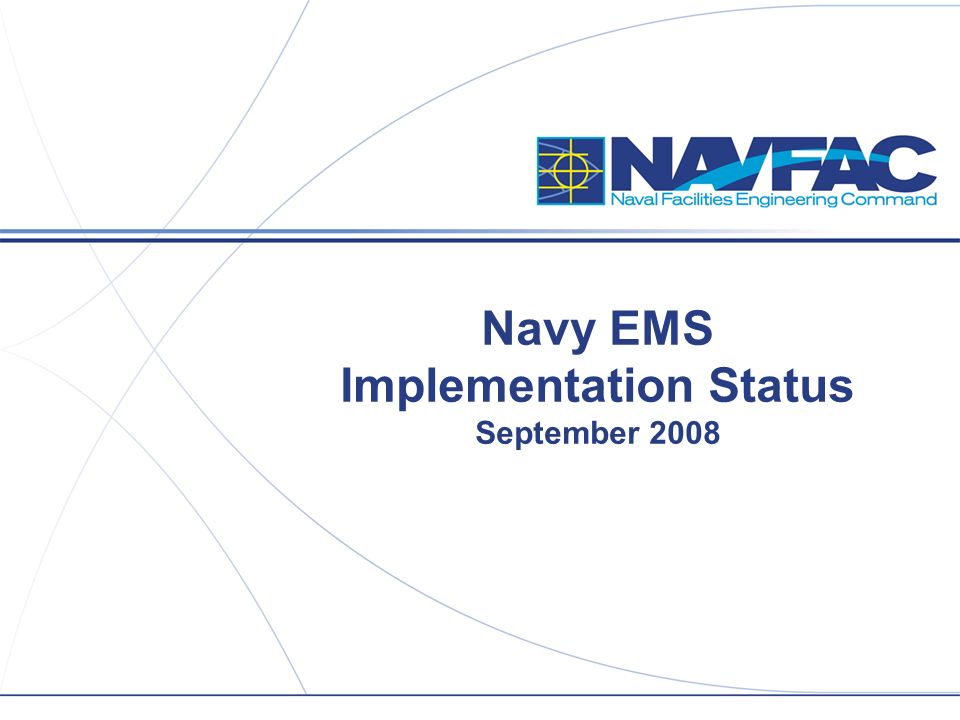 NAVFAC
Naval Facilities Engineering Command

Navy EMS
Implementation Status
September 2008